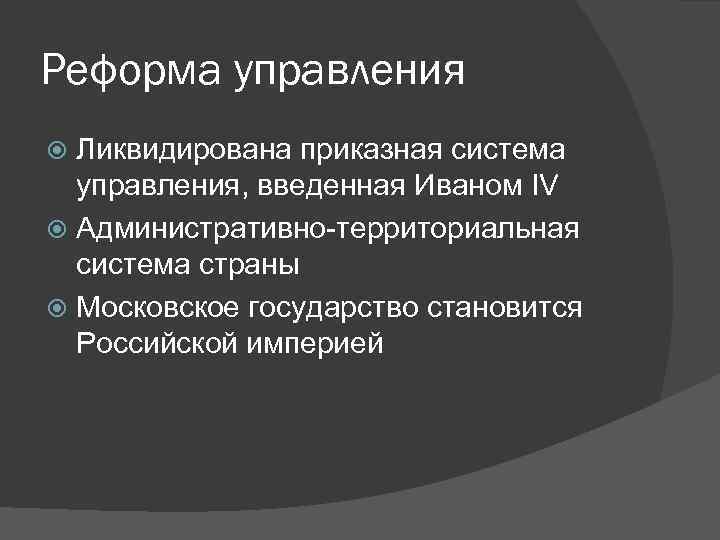 Реформа управления

Ликвидирована приказная система управления, введенная Иваном IV

Административно-территориальная система страны

Московское государство становится Российской империей